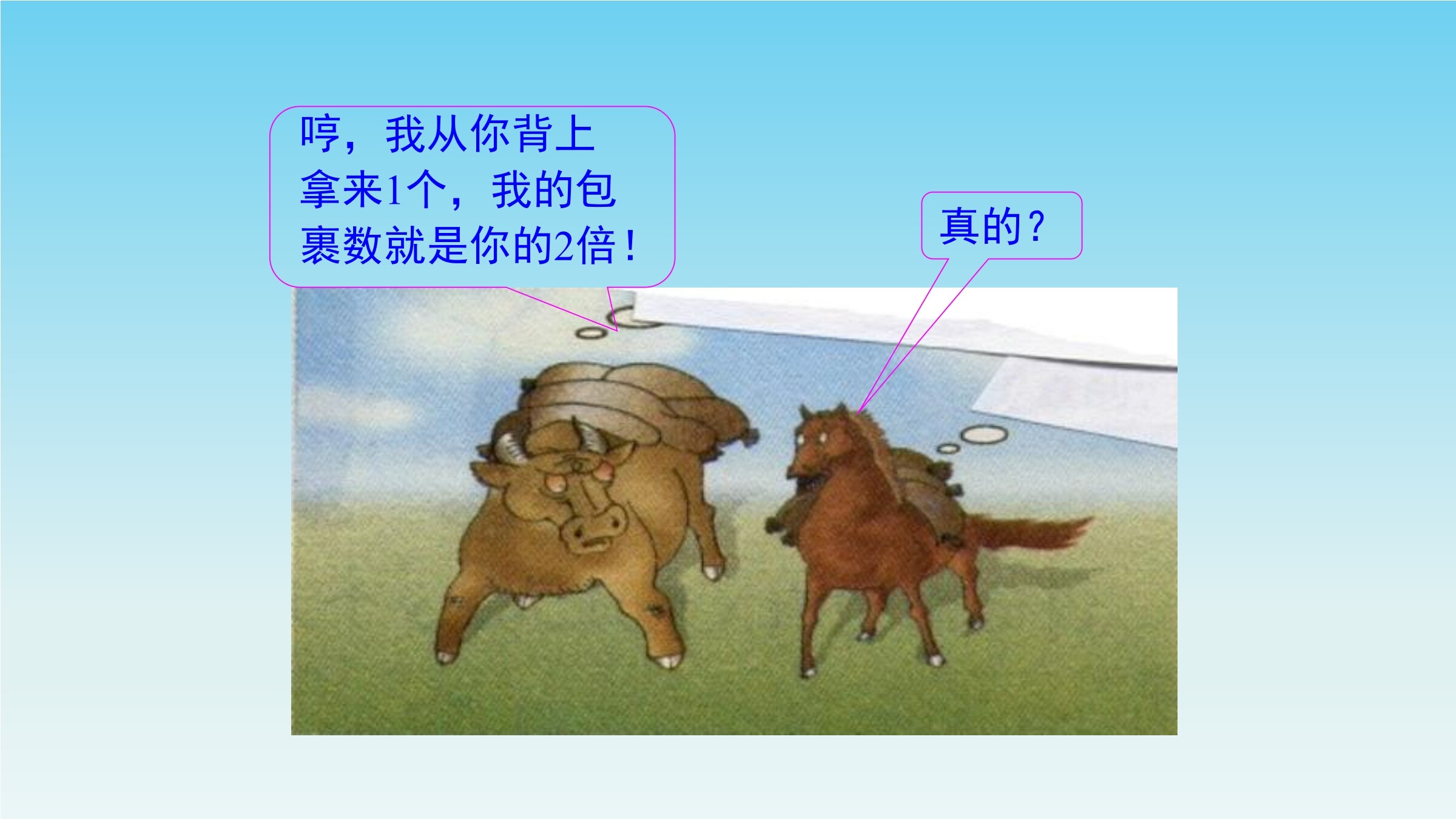 哼，我从你背上拿来1个，我的包裹数就是你的2倍！

真的？